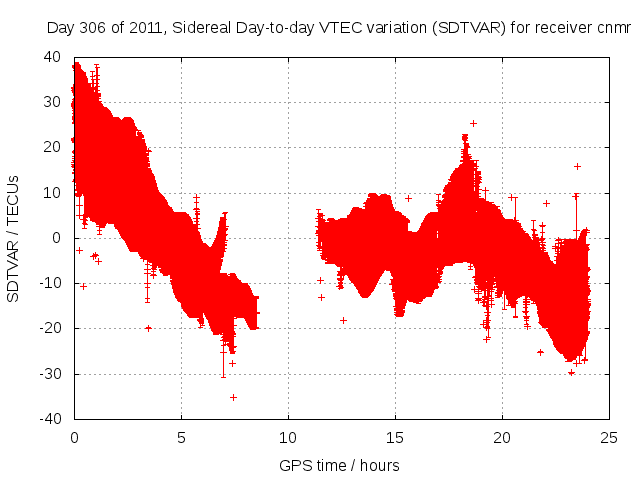 Day 306 of 2011, Sidereal Day-to-day VTEC variation (SDTVAR) for receiver cnmr

SDTVAR / TECUs

40
30
20
10
0
-10
-20
-30
-40

0
5
10
15
20
25

GPS time / hours